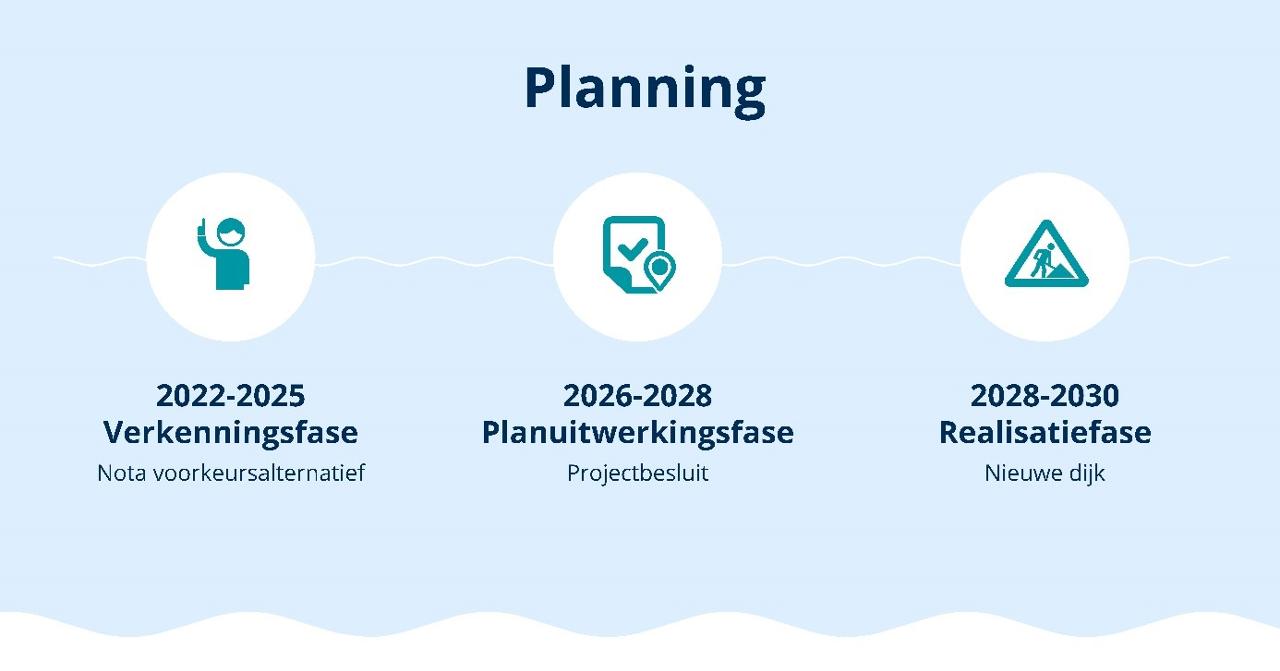 Planning

2022-2025
Verkenningsfase
Nota voorkeursalternatief

2026-2028
Planuitwerkingsfase
Projectbesluit

2028-2030
Realisatiefase
Nieuwe dijk